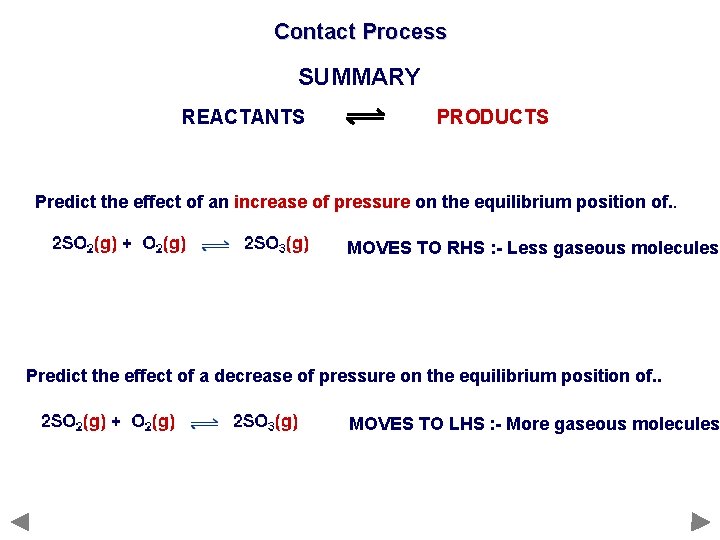 Contact Process

SUMMARY

REACTANTS $\rightleftharpoons$ PRODUCTS

Predict the effect of an increase of pressure on the equilibrium position of..

$2SO_2(g) + O_2(g) \rightleftharpoons 2SO_3(g)$ MOVES TO RHS :- Less gaseous molecules

Predict the effect of a decrease of pressure on the equilibrium position of..

$2SO_2(g) + O_2(g) \rightleftharpoons 2SO_3(g)$ MOVES TO LHS :- More gaseous molecules